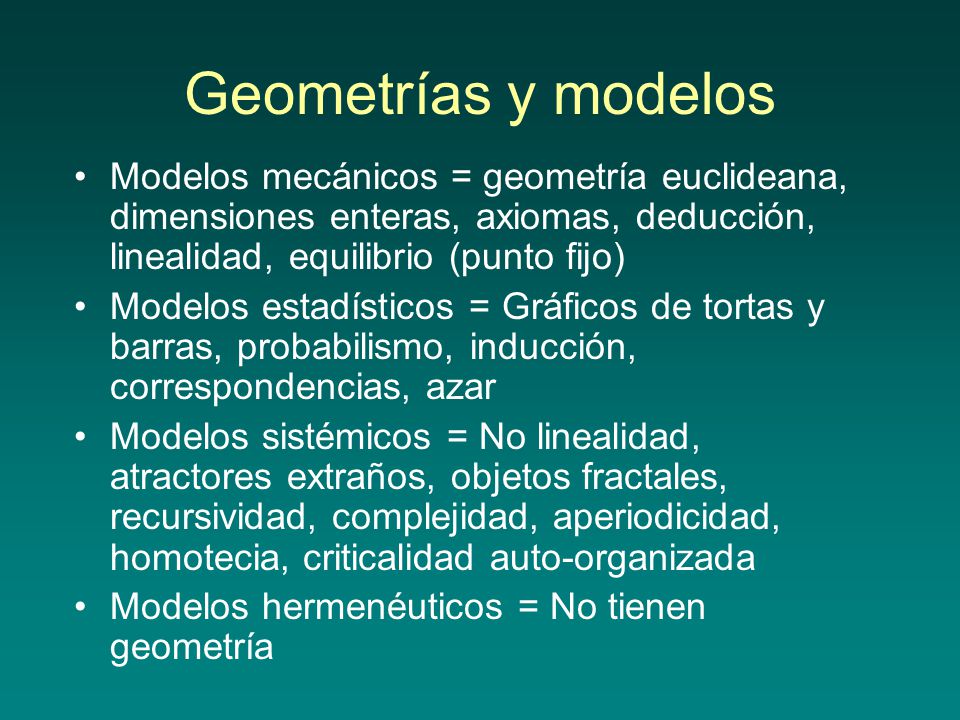 Geometrías y modelos

• Modelos mecánicos = geometría euclideana, dimensiones enteras, axiomas, deducción, linealidad, equilibrio (punto fijo)
• Modelos estadísticos = Gráficos de tortas y barras, probabilismo, inducción, correspondencias, azar
• Modelos sistémicos = No linealidad, atractores extraños, objetos fractales, recursividad, complejidad, aperiodicidad, homotecia, criticalidad auto-organizada
• Modelos hermenéuticos = No tienen geometría